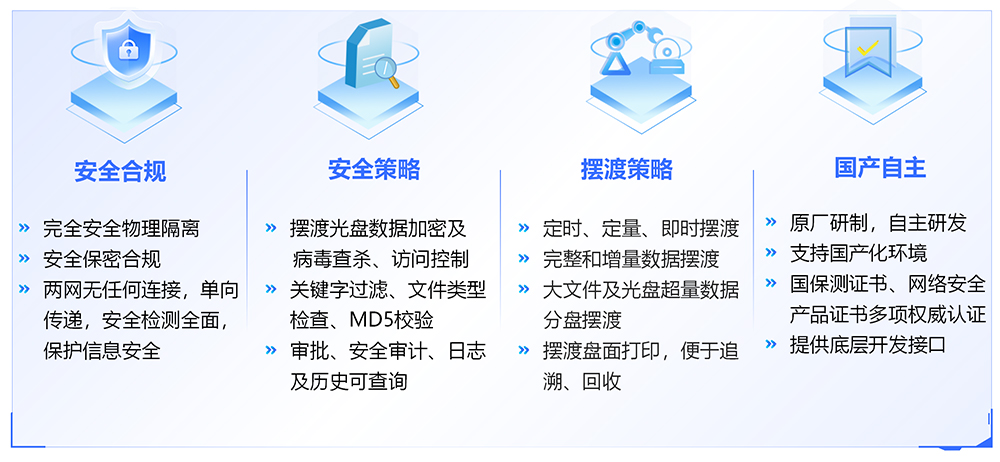 安全合规

» 完全安全物理隔离
» 安全保密合规
» 两网无任何连接，单向传递，安全检测全面，保护信息安全

安全策略

» 摆渡光盘数据加密及病毒查杀、访问控制
» 关键字过滤、文件类型检查、MD5校验
» 审批、安全审计、日志及历史可查询

摆渡策略

» 定时、定量、即时摆渡
» 完整和增量数据摆渡
» 大文件及光盘超量数据分盘摆渡
» 摆渡盘面打印，便于追溯、回收

国产自主

» 原厂研制，自主研发
» 支持国产化环境
» 国保测证书、网络安全产品证书多项权威认证
» 提供底层开发接口